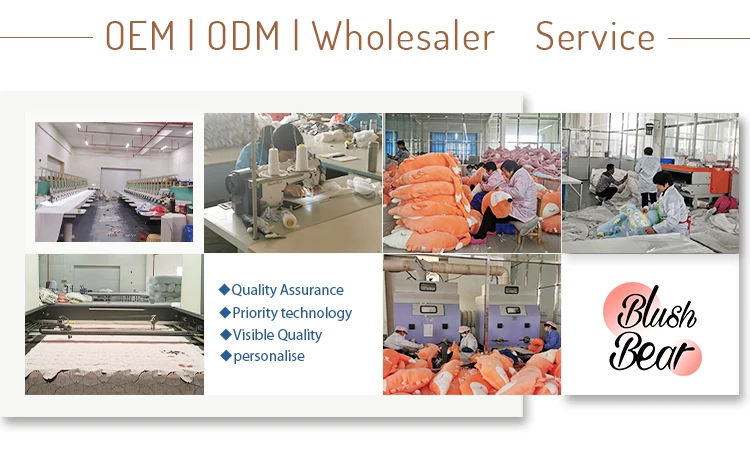 OEM | ODM | Wholesaler Service

◆Quality Assurance
◆Priority technology
◆Visible Quality
◆personalise

Blush Bear